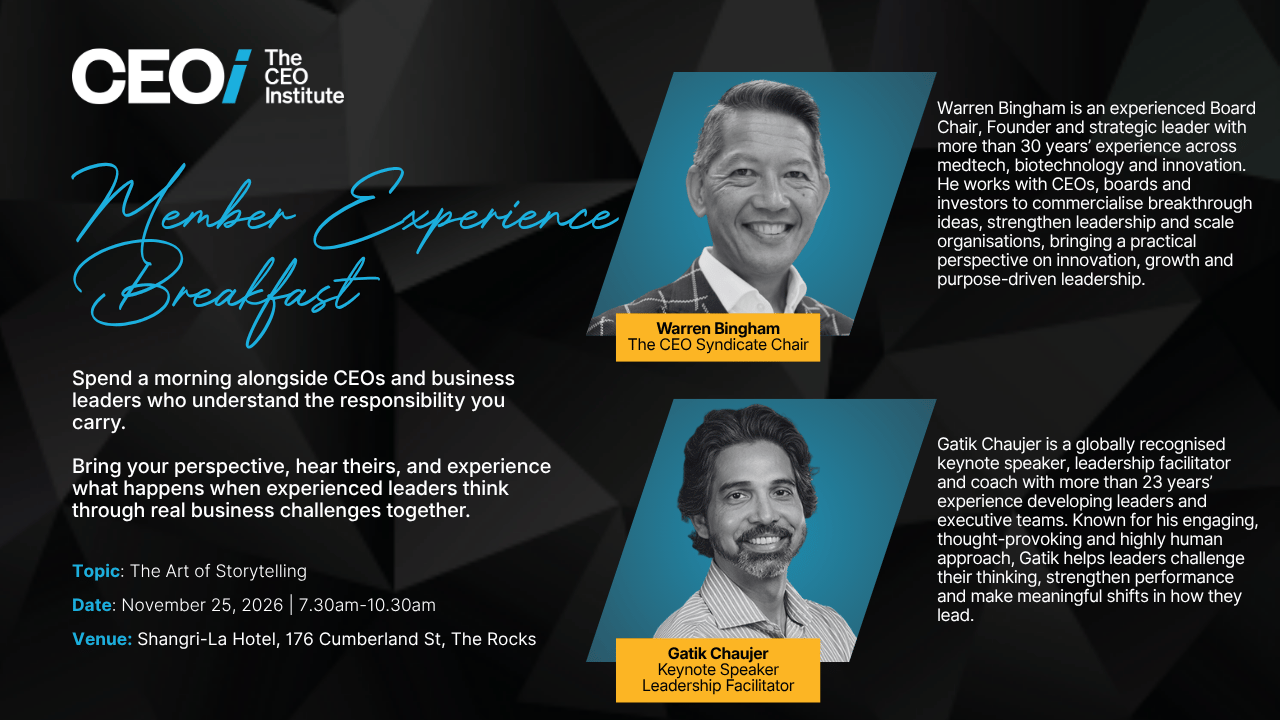 CEOi The CEO Institute

Member Experience Breakfast

Spend a morning alongside CEOs and business leaders who understand the responsibility you carry.

Bring your perspective, hear theirs, and experience what happens when experienced leaders think through real business challenges together.

Topic: The Art of Storytelling

Date: November 25, 2026 | 7.30am-10.30am

Venue: Shangri-La Hotel, 176 Cumberland St, The Rocks

Warren Bingham
The CEO Syndicate Chair

Warren Bingham is an experienced Board Chair, Founder and strategic leader with more than 30 years' experience across medtech, biotechnology and innovation. He works with CEOs, boards and investors to commercialise breakthrough ideas, strengthen leadership and scale organisations, bringing a practical perspective on innovation, growth and purpose-driven leadership.

Gatik Chaujer
Keynote Speaker
Leadership Facilitator

Gatik Chaujer is a globally recognised keynote speaker, leadership facilitator and coach with more than 23 years' experience developing leaders and executive teams. Known for his engaging, thought-provoking and highly human approach, Gatik helps leaders challenge their thinking, strengthen performance and make meaningful shifts in how they lead.